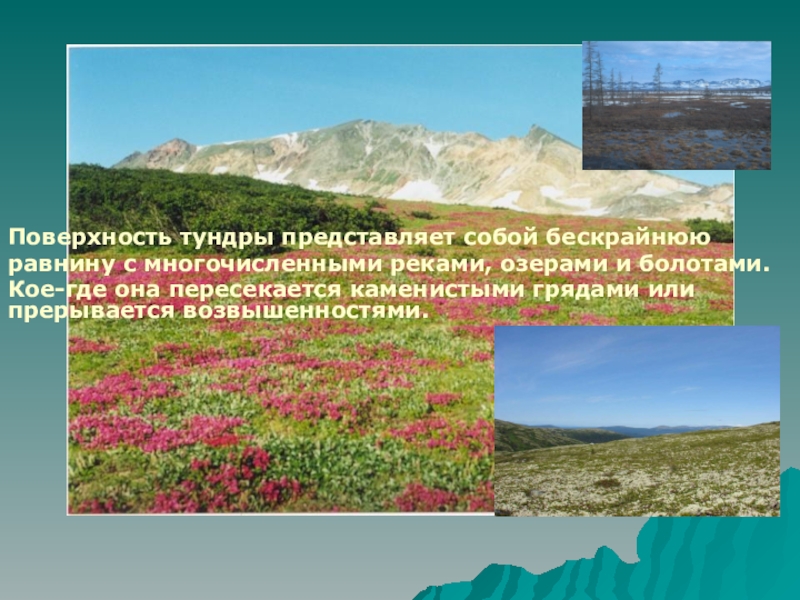 Поверхность тундры представляет собой бескрайнюю равнину с многочисленными реками, озерами и болотами. Кое-где она пересекается каменистыми грядами или прерывается возвышенностями.